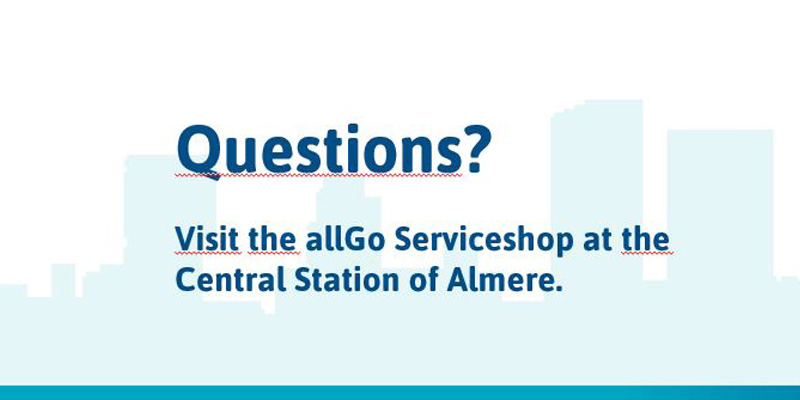 Questions?

Visit the allGo Serviceshop at the Central Station of Almere.